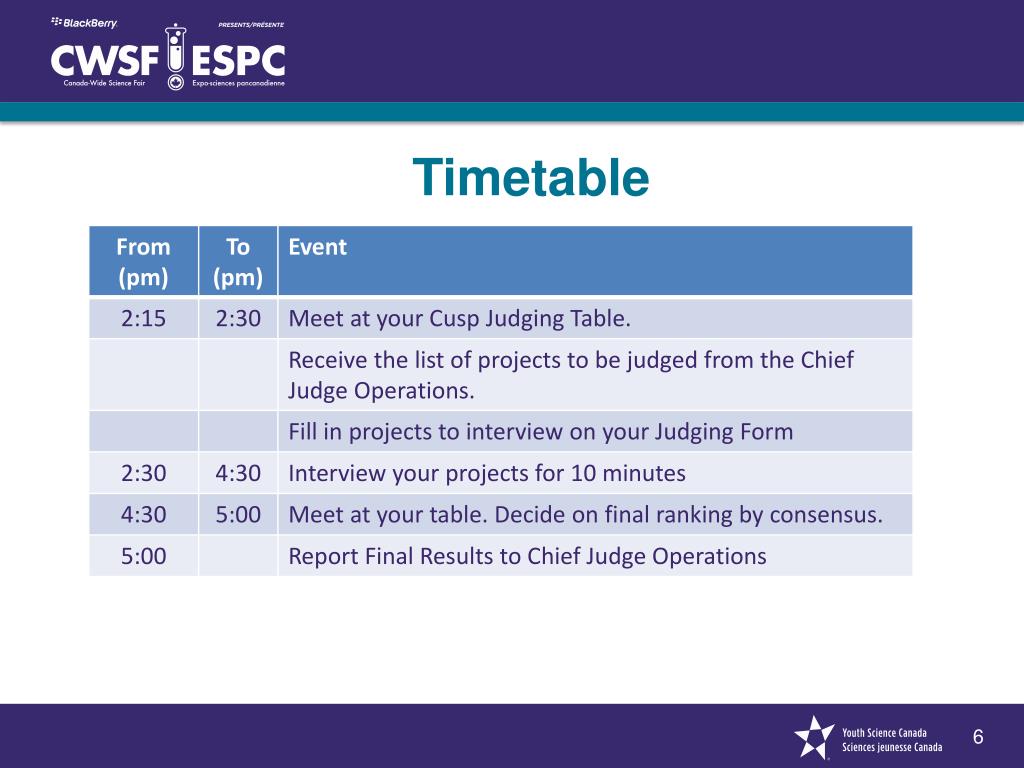 BlackBerry PRESENTS/PRÉSENTE
CWSF ESPC
Canada-Wide Science Fair Expo-sciences pancanadienne

Timetable

| From (pm) | To (pm) | Event |
|---|---|---|
| 2:15 | 2:30 | Meet at your Cusp Judging Table. |
| | | Receive the list of projects to be judged from the Chief Judge Operations. |
| | | Fill in projects to interview on your Judging Form |
| 2:30 | 4:30 | Interview your projects for 10 minutes |
| 4:30 | 5:00 | Meet at your table. Decide on final ranking by consensus. |
| 5:00 | | Report Final Results to Chief Judge Operations |

Youth Science Canada
Sciences jeunesse Canada

6